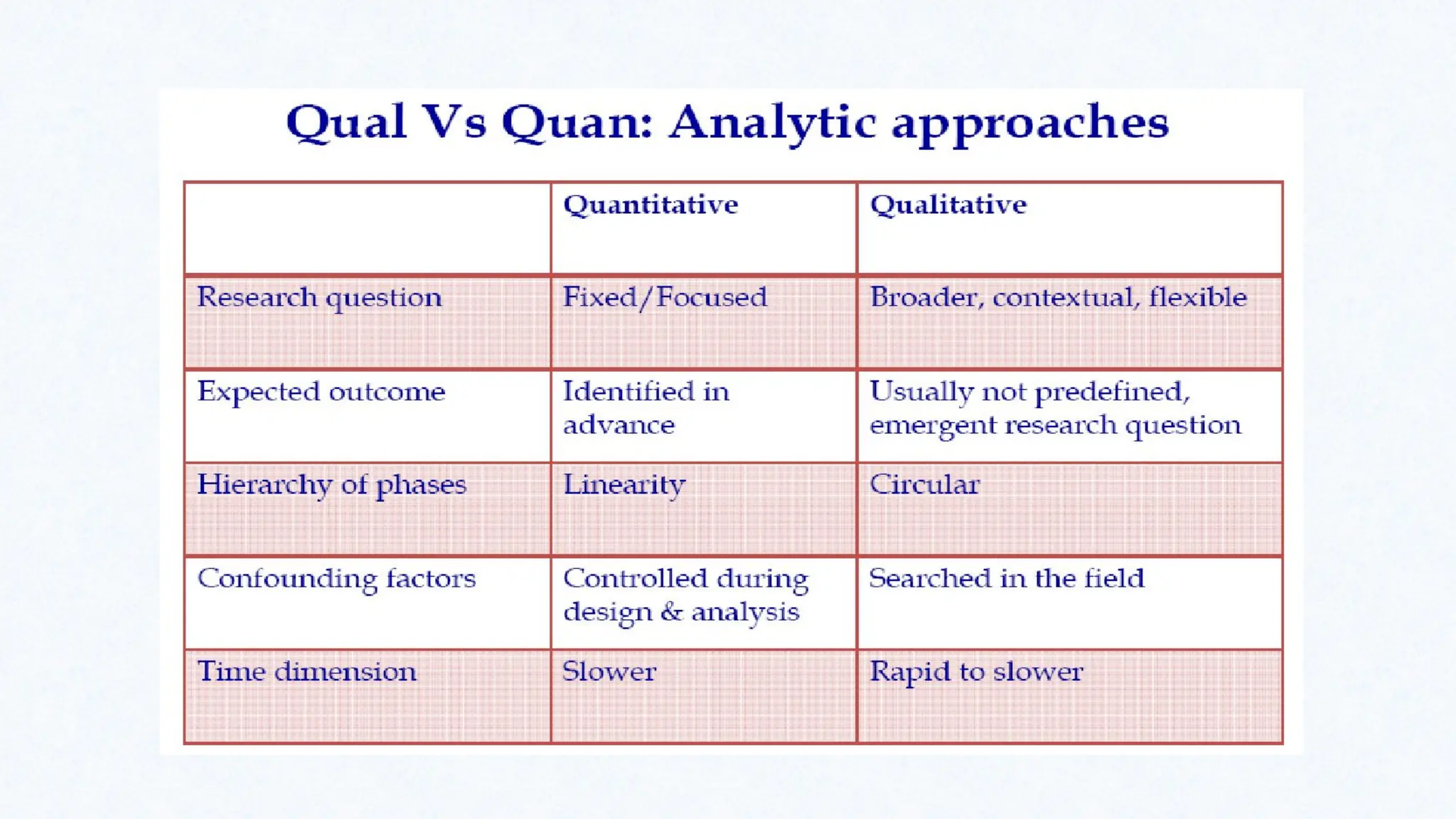 Qual Vs Quan: Analytic approaches

| | Quantitative | Qualitative |
|---|---|---|
| Research question | Fixed/Focused | Broader, contextual, flexible |
| Expected outcome | Identified in advance | Usually not predefined, emergent research question |
| Hierarchy of phases | Linearity | Circular |
| Confounding factors | Controlled during design & analysis | Searched in the field |
| Time dimension | Slower | Rapid to slower |